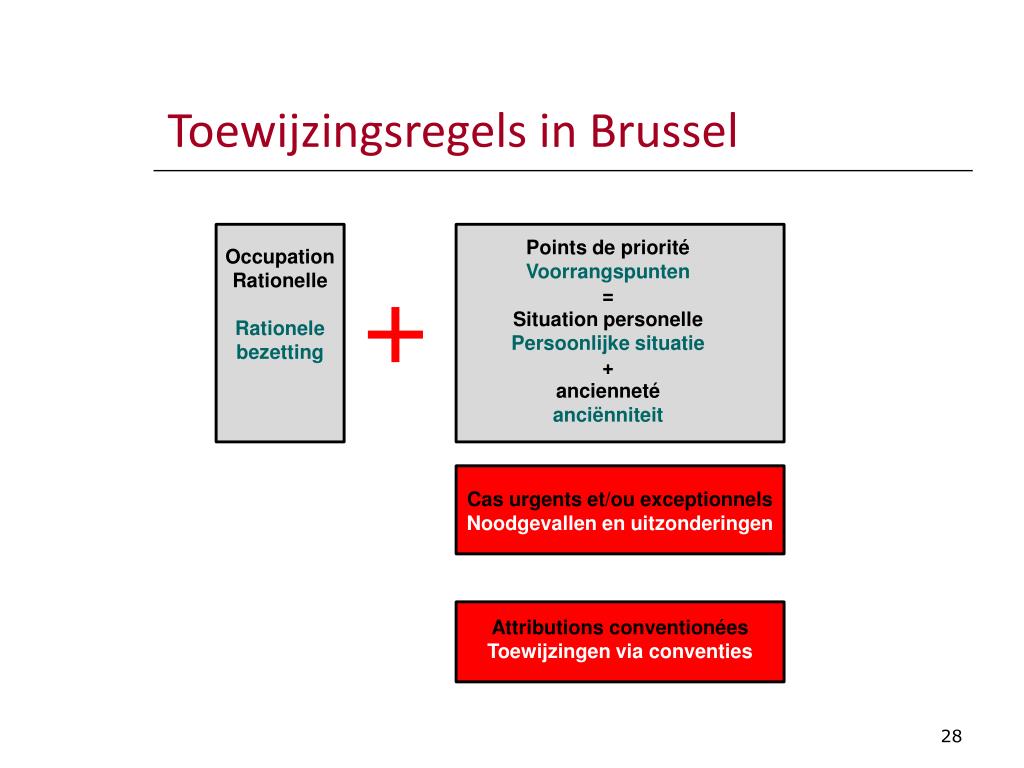 Toewijzingsregels in Brussel

Occupation Rationelle

Rationele bezetting

+

Points de priorité
Voorrangspunten
=
Situation personelle
Persoonlijke situatie
+
ancienneté
anciënniteit

Cas urgents et/ou exceptionnels
Noodgevallen en uitzonderingen

Attributions conventionées
Toewijzingen via conventies

28